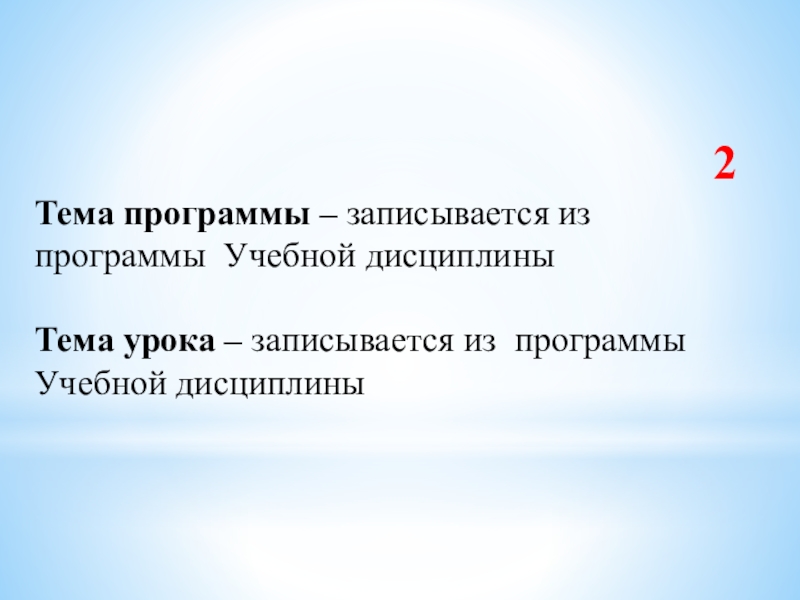 2

Тема программы – записывается из программы Учебной дисциплины

Тема урока – записывается из программы Учебной дисциплины